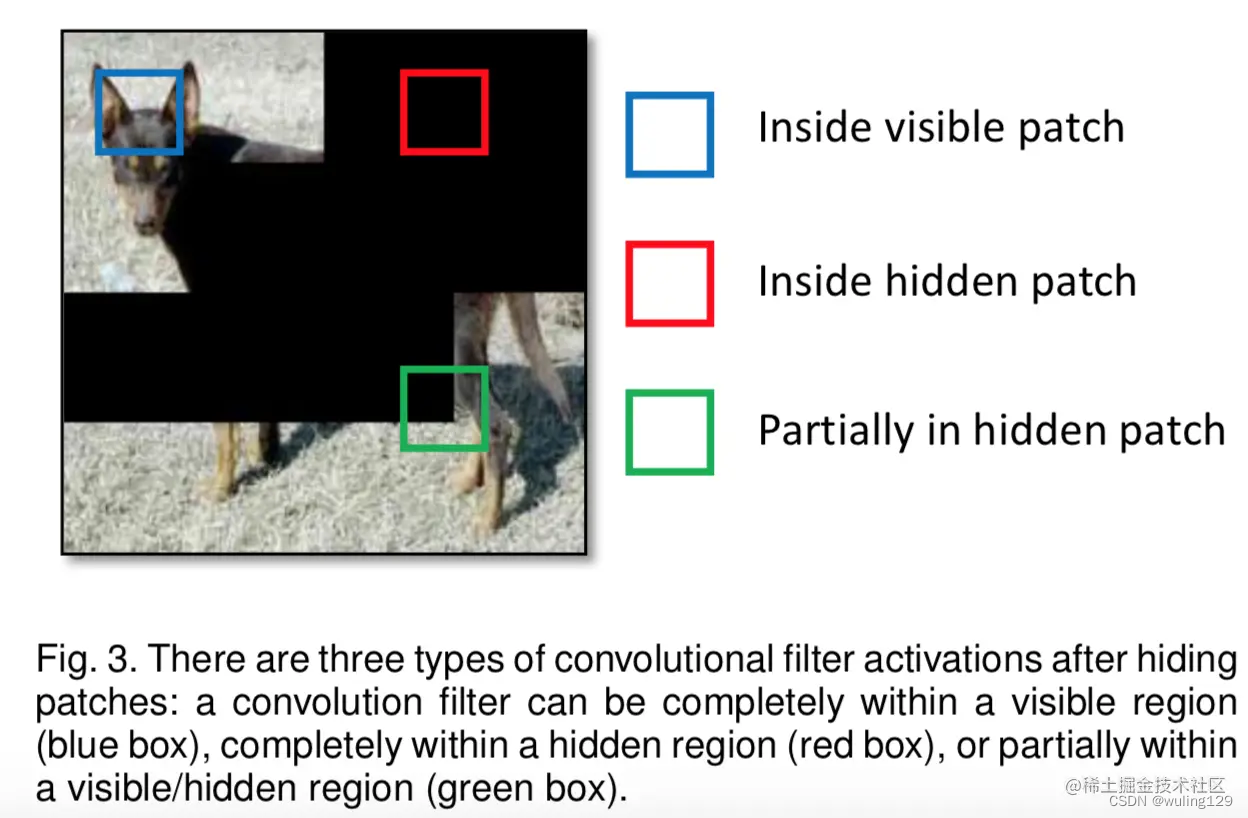 Inside visible patch

Inside hidden patch

Partially in hidden patch

Fig. 3. There are three types of convolutional filter activations after hiding patches: a convolution filter can be completely within a visible region (blue box), completely within a hidden region (red box), or partially within a visible/hidden region (green box).

@稀土掘金技术社区
CSDN @wuling129